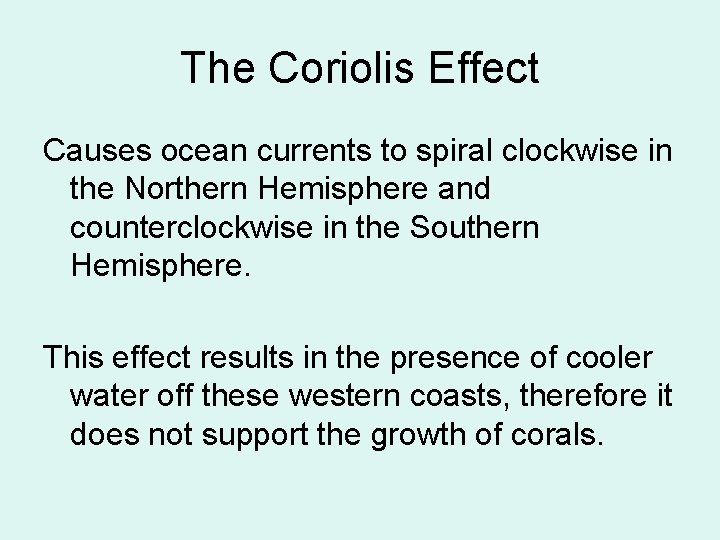 The Coriolis Effect

Causes ocean currents to spiral clockwise in the Northern Hemisphere and counterclockwise in the Southern Hemisphere.

This effect results in the presence of cooler water off these western coasts, therefore it does not support the growth of corals.